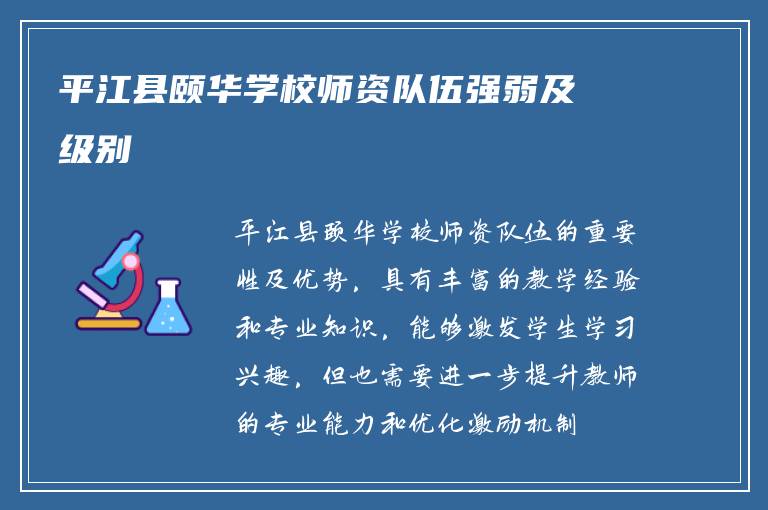 平江县颐华学校师资队伍强弱及级别

平江县颐华学校师资队伍的重要性及优势，具有丰富的教学经验和专业知识，能够激发学生学习兴趣，但也需要进一步提升教师的专业能力和优化激励机制